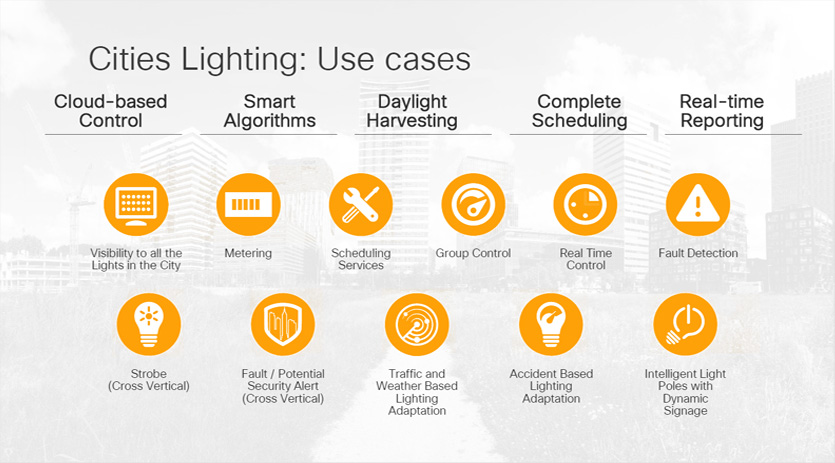 Cities Lighting: Use cases

Cloud-based Control

Smart Algorithms

Daylight Harvesting

Complete Scheduling

Real-time Reporting

Visibility to all the Lights in the City

Metering

Scheduling Services

Group Control

Real Time Control

Fault Detection

Strobe (Cross Vertical)

Fault / Potential Security Alert (Cross Vertical)

Traffic and Weather Based Lighting Adaptation

Accident Based Lighting Adaptation

Intelligent Light Poles with Dynamic Signage